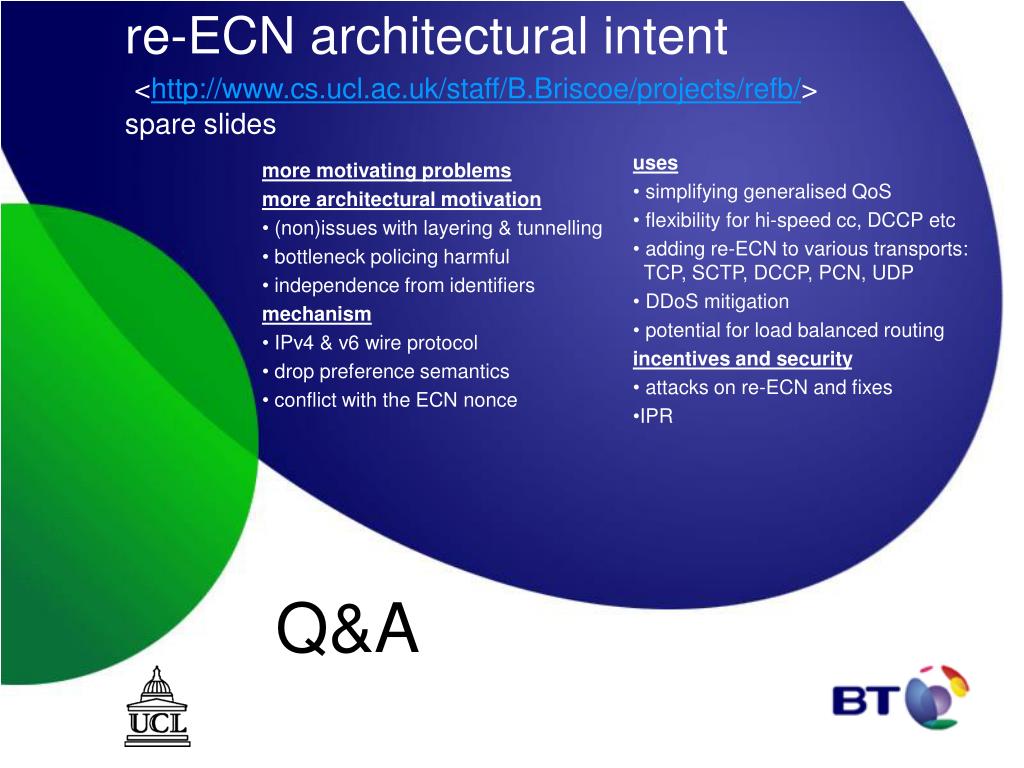 re-ECN architectural intent

<http://www.cs.ucl.ac.uk/staff/B.Briscoe/projects/refb/>

spare slides

more motivating problems
more architectural motivation
• (non)issues with layering & tunnelling
• bottleneck policing harmful
• independence from identifiers
mechanism
• IPv4 & v6 wire protocol
• drop preference semantics
• conflict with the ECN nonce

uses
• simplifying generalised QoS
• flexibility for hi-speed cc, DCCP etc
• adding re-ECN to various transports: TCP, SCTP, DCCP, PCN, UDP
• DDoS mitigation
• potential for load balanced routing
incentives and security
• attacks on re-ECN and fixes
•IPR

Q&A

UCL

BT